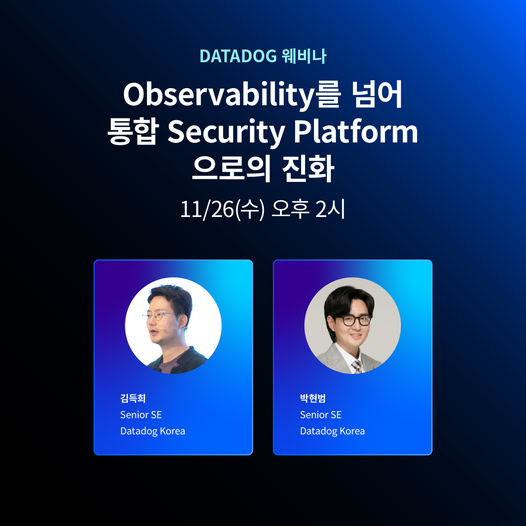 DATADOG 웨비나

Observability를 넘어 통합 Security Platform 으로의 진화

11/26(수) 오후 2시

김득희
Senior SE
Datadog Korea

박현범
Senior SE
Datadog Korea